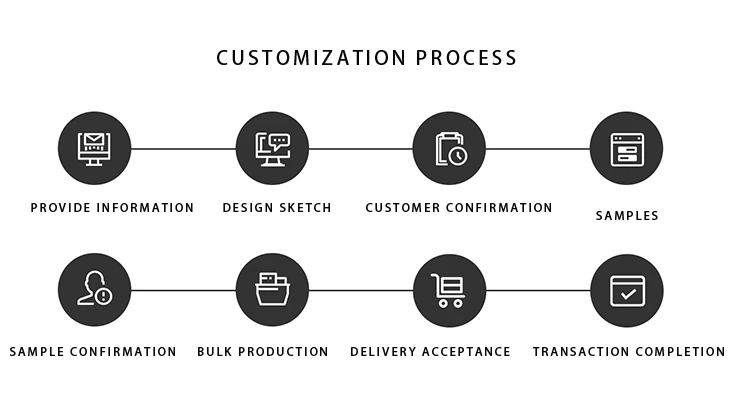 CUSTOMIZATION PROCESS

PROVIDE INFORMATION

DESIGN SKETCH

CUSTOMER CONFIRMATION

SAMPLES

SAMPLE CONFIRMATION

BULK PRODUCTION

DELIVERY ACCEPTANCE

TRANSACTION COMPLETION